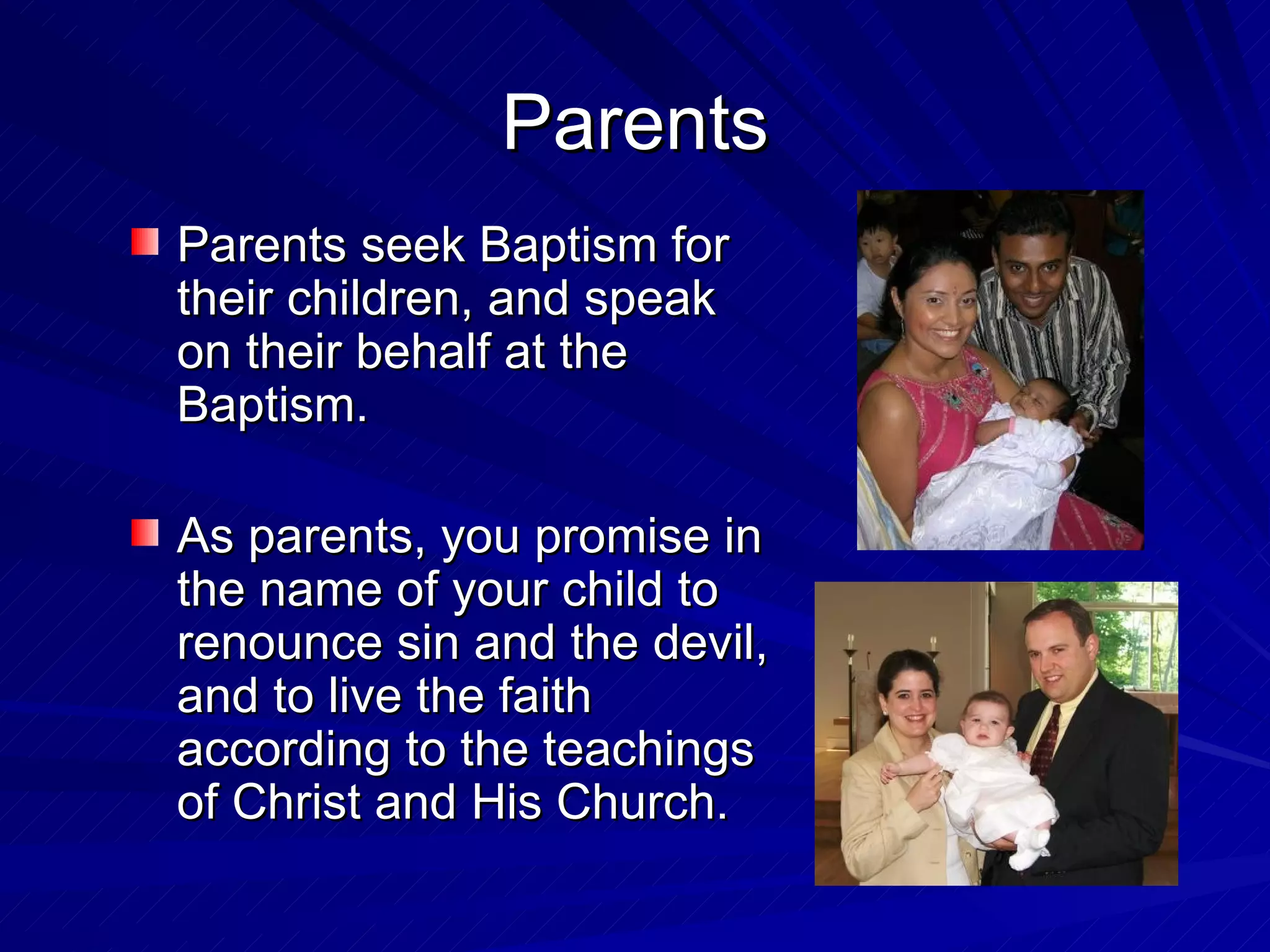 Parents

Parents seek Baptism for their children, and speak on their behalf at the Baptism.

As parents, you promise in the name of your child to renounce sin and the devil, and to live the faith according to the teachings of Christ and His Church.